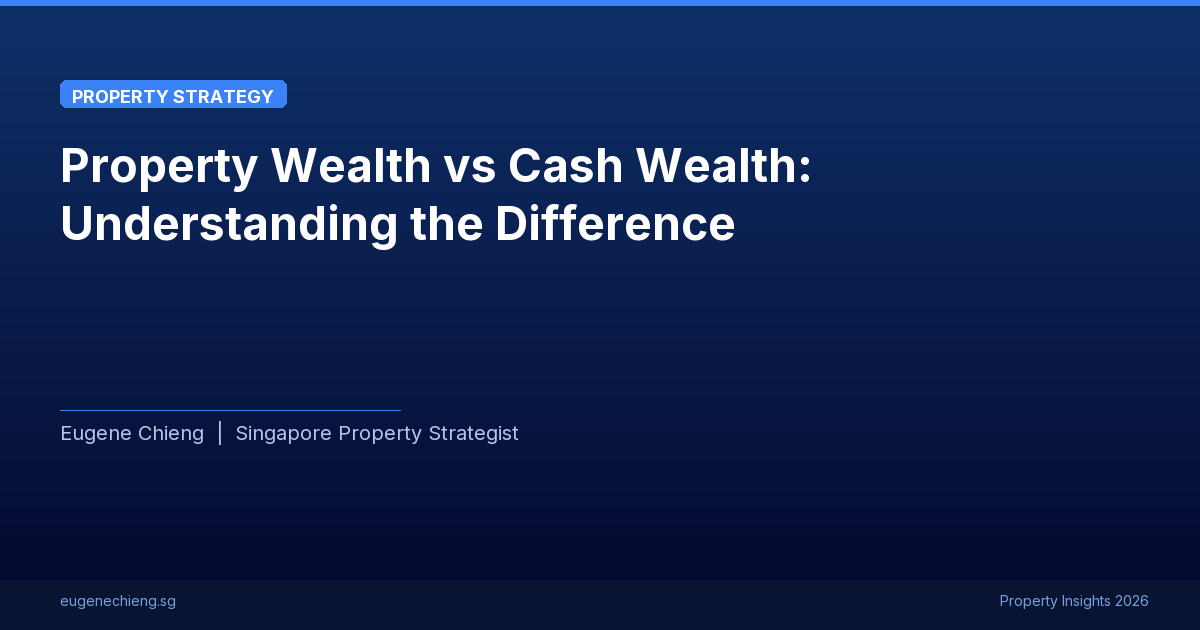 PROPERTY STRATEGY

Property Wealth vs Cash Wealth: Understanding the Difference

Eugene Chieng | Singapore Property Strategist

eugenechieng.sg

Property Insights 2026